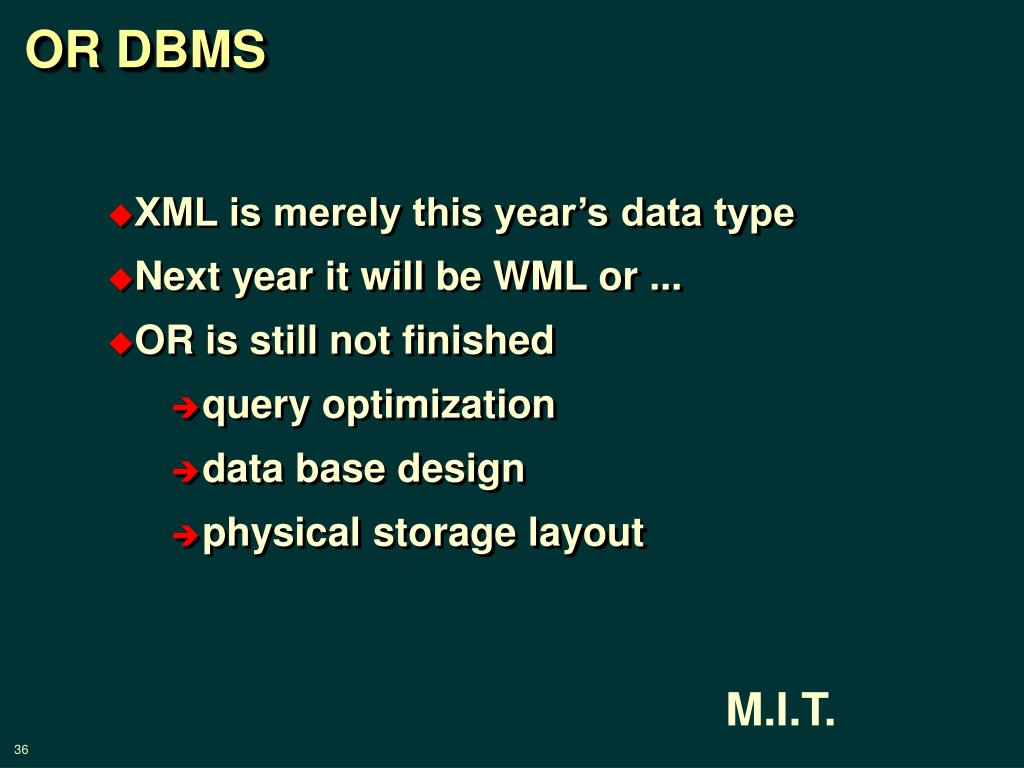 OR DBMS

XML is merely this year's data type

Next year it will be WML or ...

OR is still not finished

query optimization

data base design

physical storage layout

M.I.T.

36